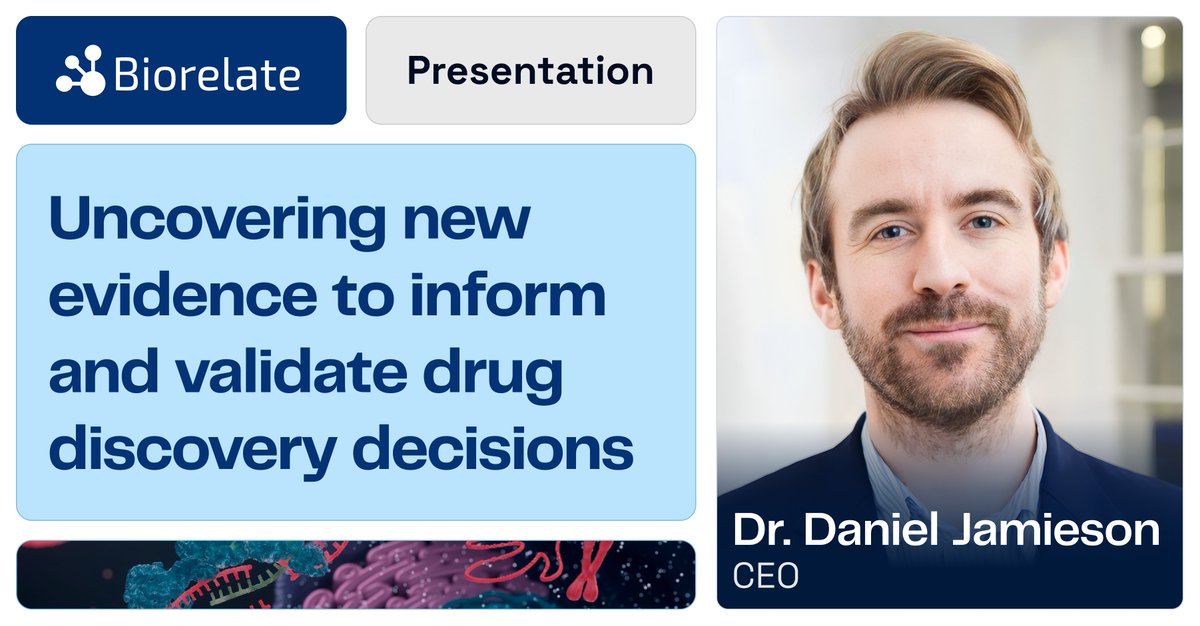 Biorelate

Presentation

Uncovering new evidence to inform and validate drug discovery decisions

Dr. Daniel Jamieson
CEO